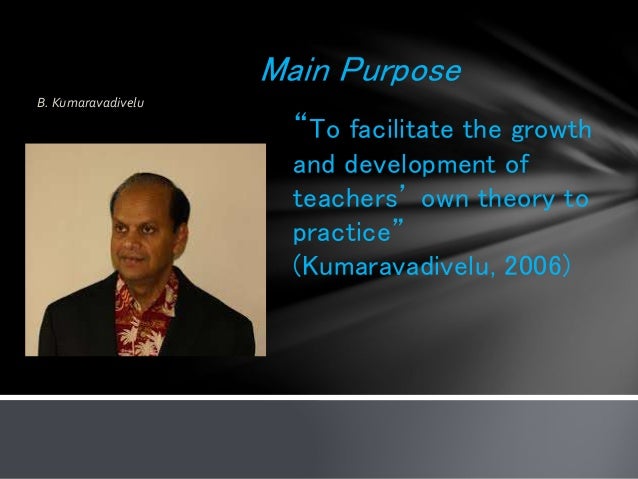 Main Purpose

B. Kumaravadivelu

“To facilitate the growth and development of teachers’ own theory to practice”
(Kumaravadivelu, 2006)